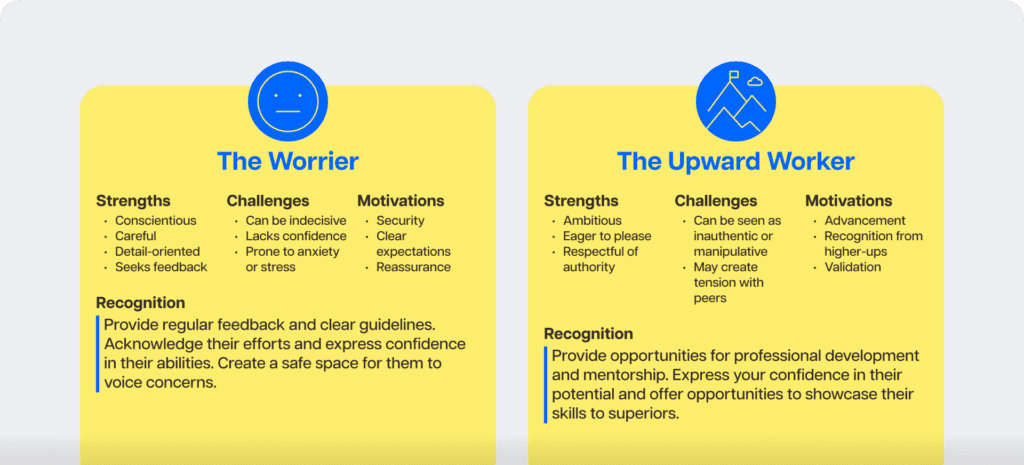 The Worrier

Strengths
- Conscientious
- Careful
- Detail-oriented
- Seeks feedback

Challenges
- Can be indecisive
- Lacks confidence
- Prone to anxiety or stress

Motivations
- Security
- Clear expectations
- Reassurance

Recognition
Provide regular feedback and clear guidelines. Acknowledge their efforts and express confidence in their abilities. Create a safe space for them to voice concerns.

The Upward Worker

Strengths
- Ambitious
- Eager to please
- Respectful of authority

Challenges
- Can be seen as inauthentic or manipulative
- May create tension with peers

Motivations
- Advancement
- Recognition from higher-ups
- Validation

Recognition
Provide opportunities for professional development and mentorship. Express your confidence in their potential and offer opportunities to showcase their skills to superiors.